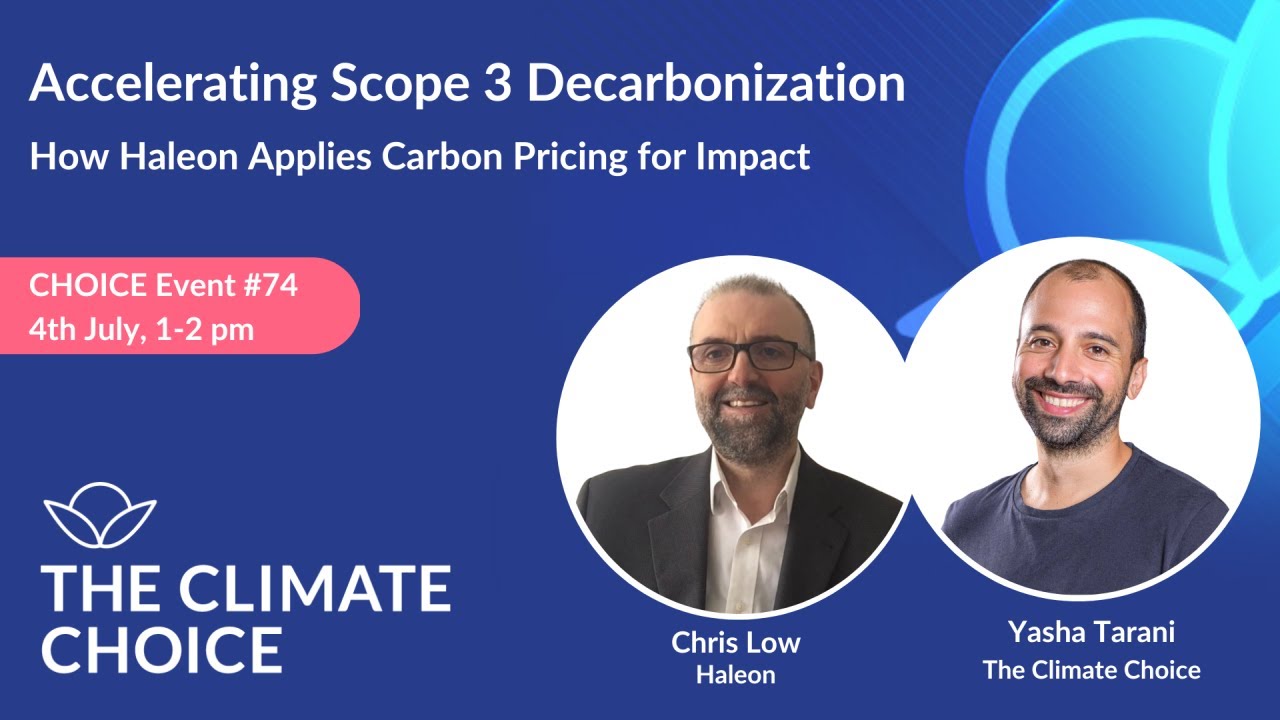 Accelerating Scope 3 Decarbonization

How Haleon Applies Carbon Pricing for Impact

CHOICE Event #74
4th July, 1-2 pm

THE CLIMATE CHOICE

Chris Low
Haleon

Yasha Tarani
The Climate Choice